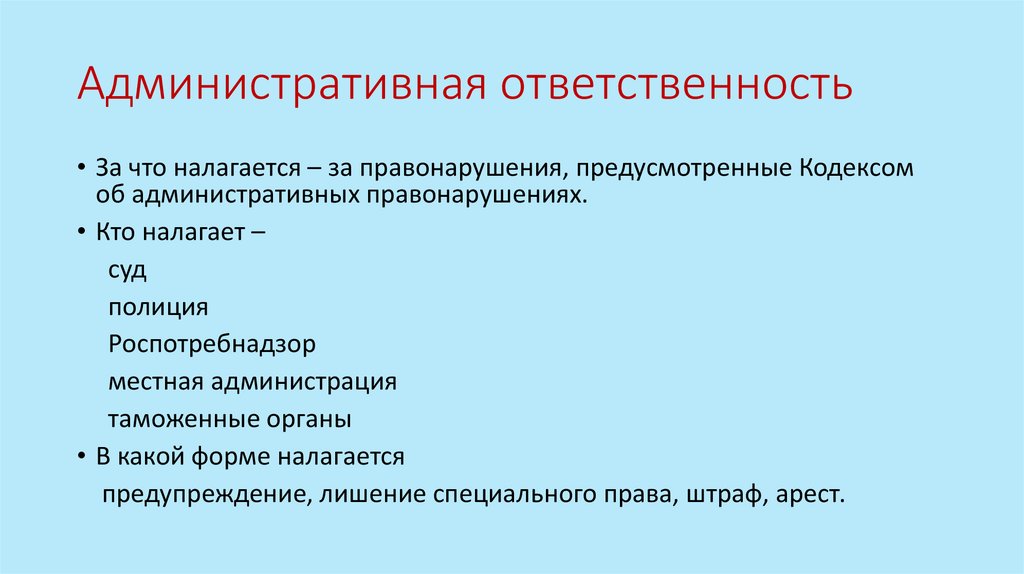 Административная ответственность

• За что налагается – за правонарушения, предусмотренные Кодексом об административных правонарушениях.

• Кто налагает –

суд

полиция

Роспотребнадзор

местная администрация

таможенные органы

• В какой форме налагается

предупреждение, лишение специального права, штраф, арест.